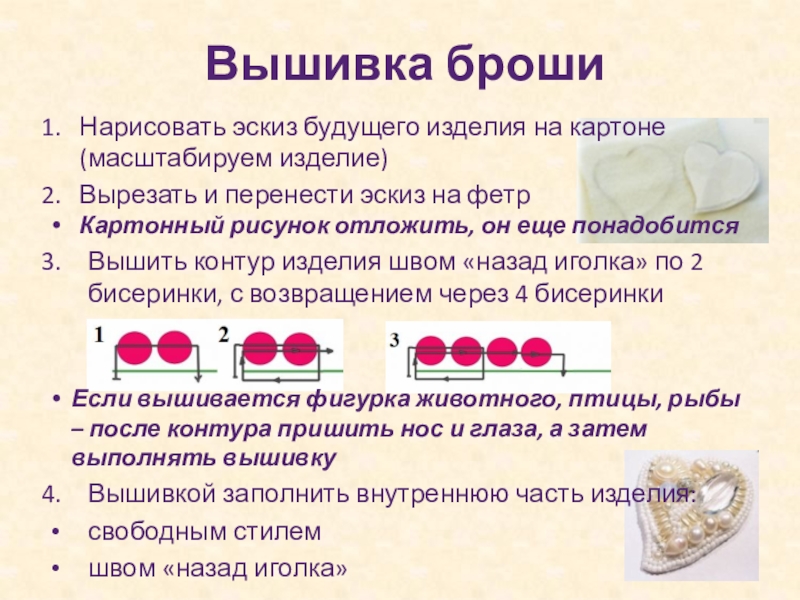 Вышивка броши

1. Нарисовать эскиз будущего изделия на картоне (масштабируем изделие)
2. Вырезать и перенести эскиз на фетр
• Картонный рисунок отложить, он еще понадобится
3. Вышить контур изделия швом «назад иголка» по 2 бисеринки, с возвращением через 4 бисеринки

1 2 3

• Если вышивается фигурка животного, птицы, рыбы – после контура пришить нос и глаза, а затем выполнять вышивку
4. Вышивкой заполнить внутреннюю часть изделия:
• свободным стилем
• швом «назад иголка»